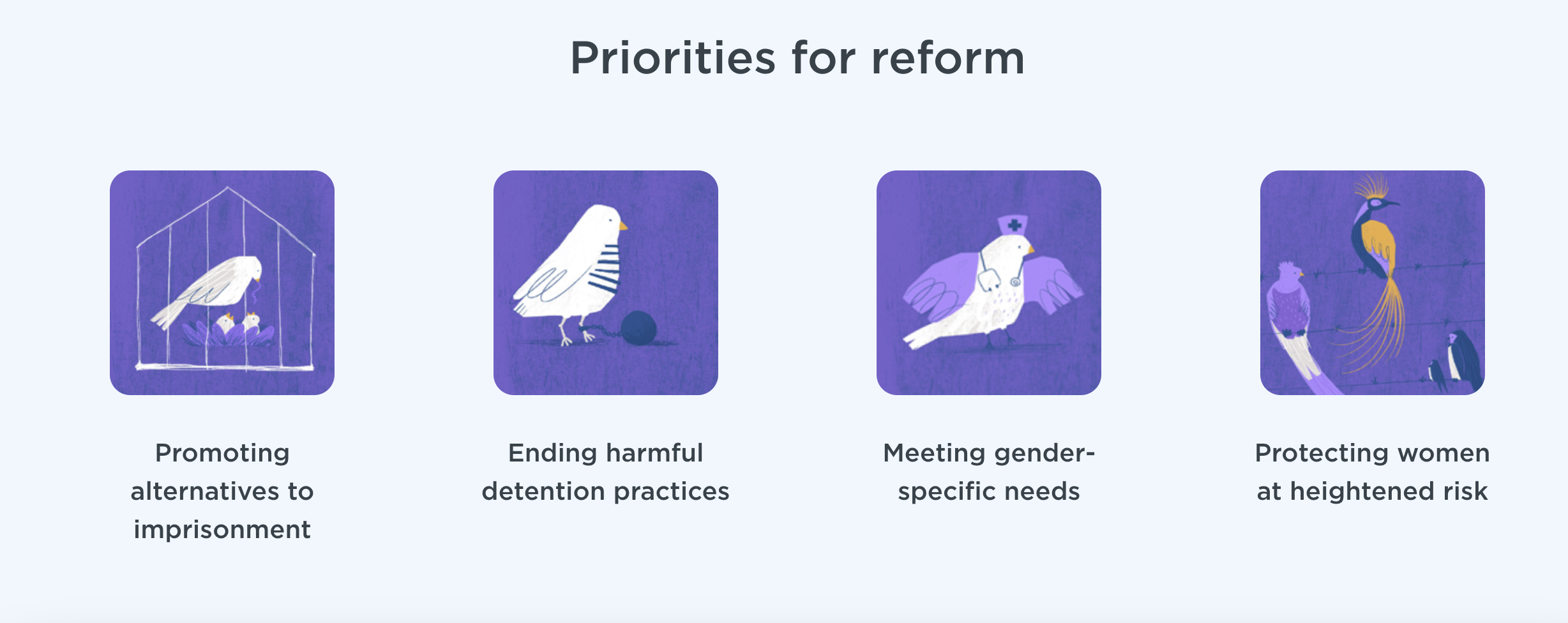 Priorities for reform

Promoting alternatives to imprisonment

Ending harmful detention practices

Meeting gender-specific needs

Protecting women at heightened risk